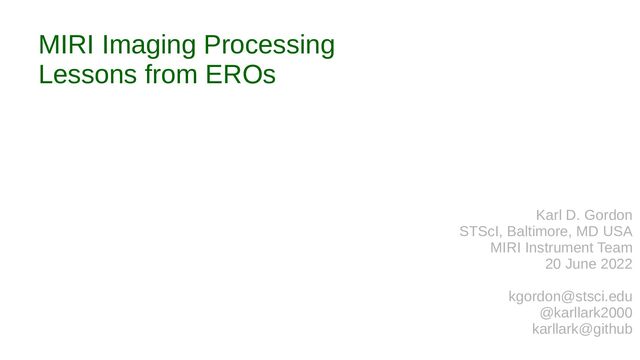 MIRI Imaging Processing
Lessons from EROs

Karl D. Gordon
STScI, Baltimore, MD USA
MIRI Instrument Team
20 June 2022

kgordon@stsci.edu
@karllark2000
karllark@github